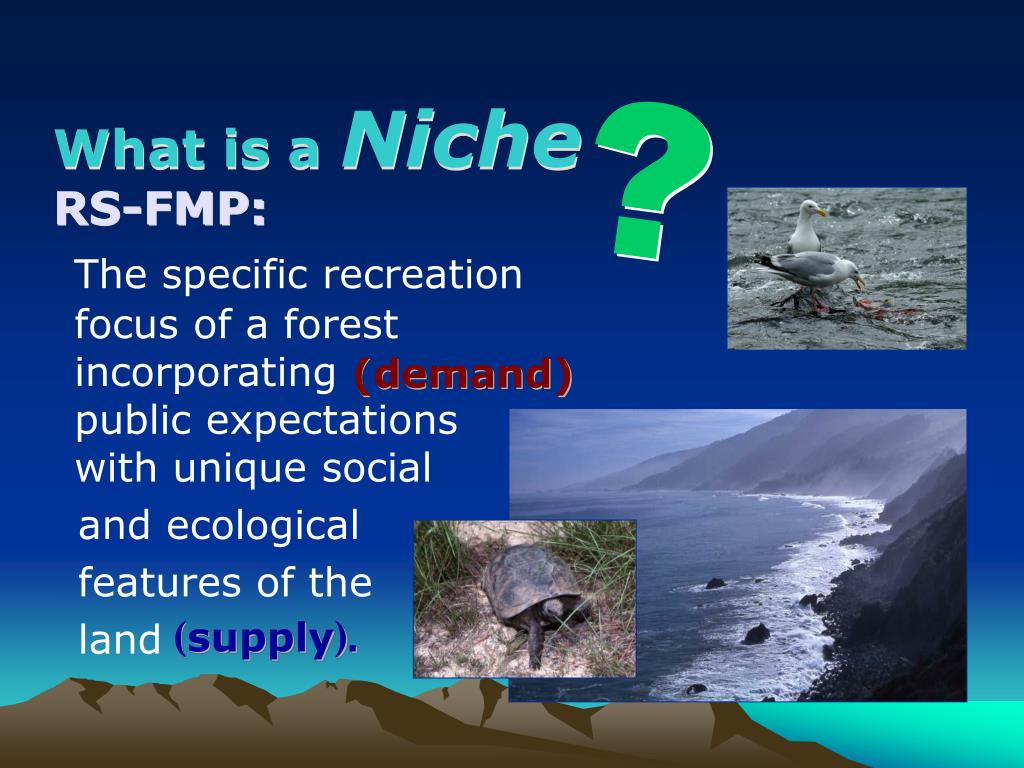 What is a Niche ?
RS-FMP:

The specific recreation focus of a forest incorporating (demand) public expectations with unique social and ecological features of the land (supply).